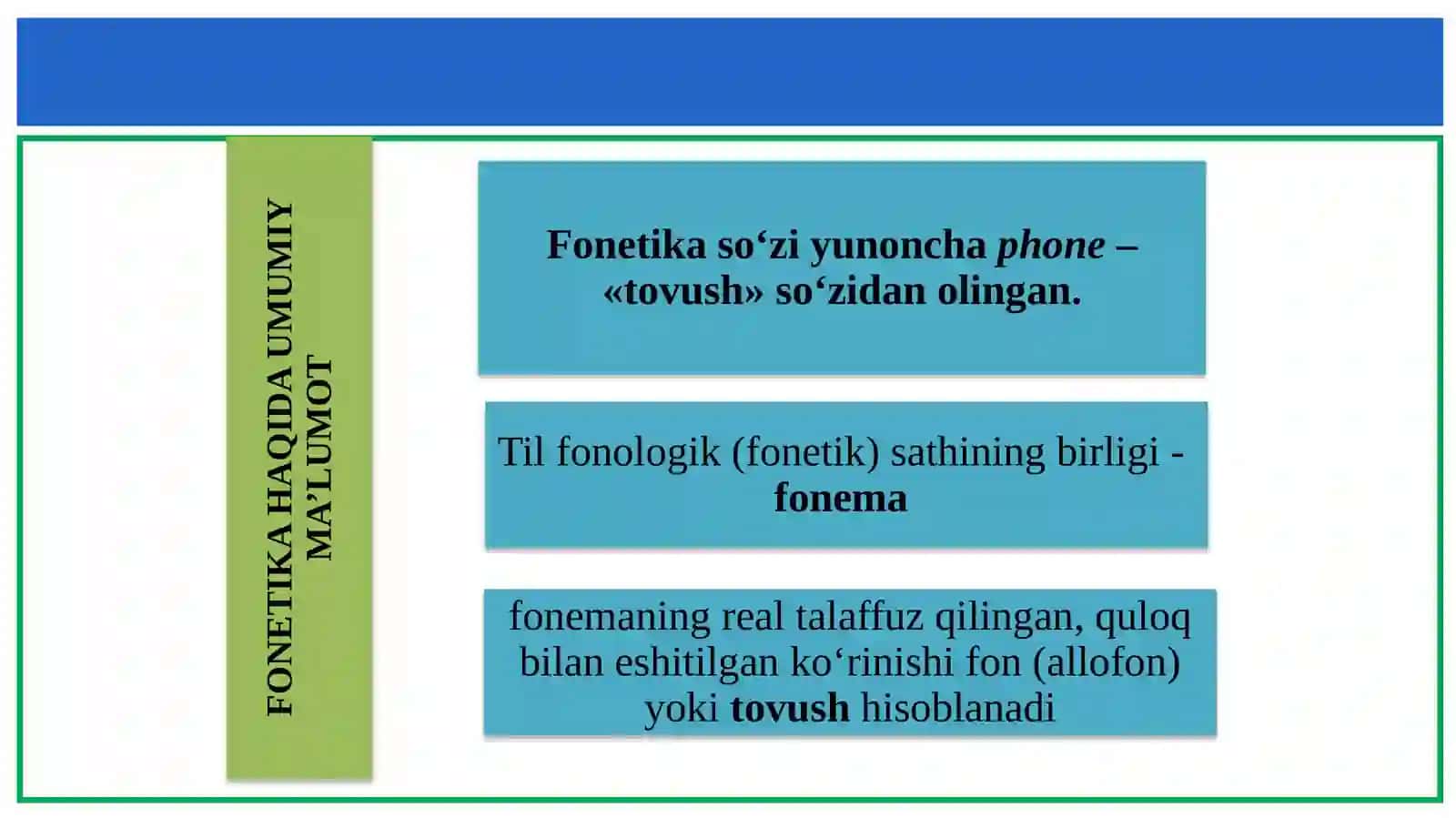 FONETIKA HAQIDA UMUMIY MA'LUMOT

Fonetika so'zi yunoncha phone – «tovush» so'zidan olingan.

Til fonologik (fonetik) sathining birligi - fonema

fonemaning real talaffuz qilingan, quloq bilan eshitilgan ko'rinishi fon (allofon) yoki tovush hisoblanadi